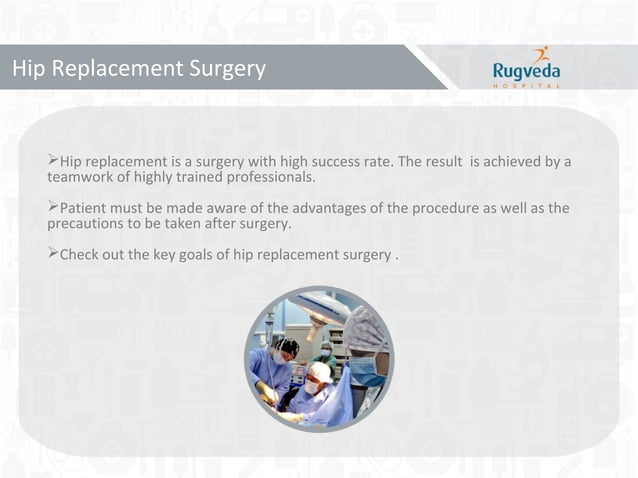 Hip Replacement Surgery

Rugveda
HOSPITAL

➢Hip replacement is a surgery with high success rate. The result is achieved by a teamwork of highly trained professionals.

➢Patient must be made aware of the advantages of the procedure as well as the precautions to be taken after surgery.

➢Check out the key goals of hip replacement surgery .